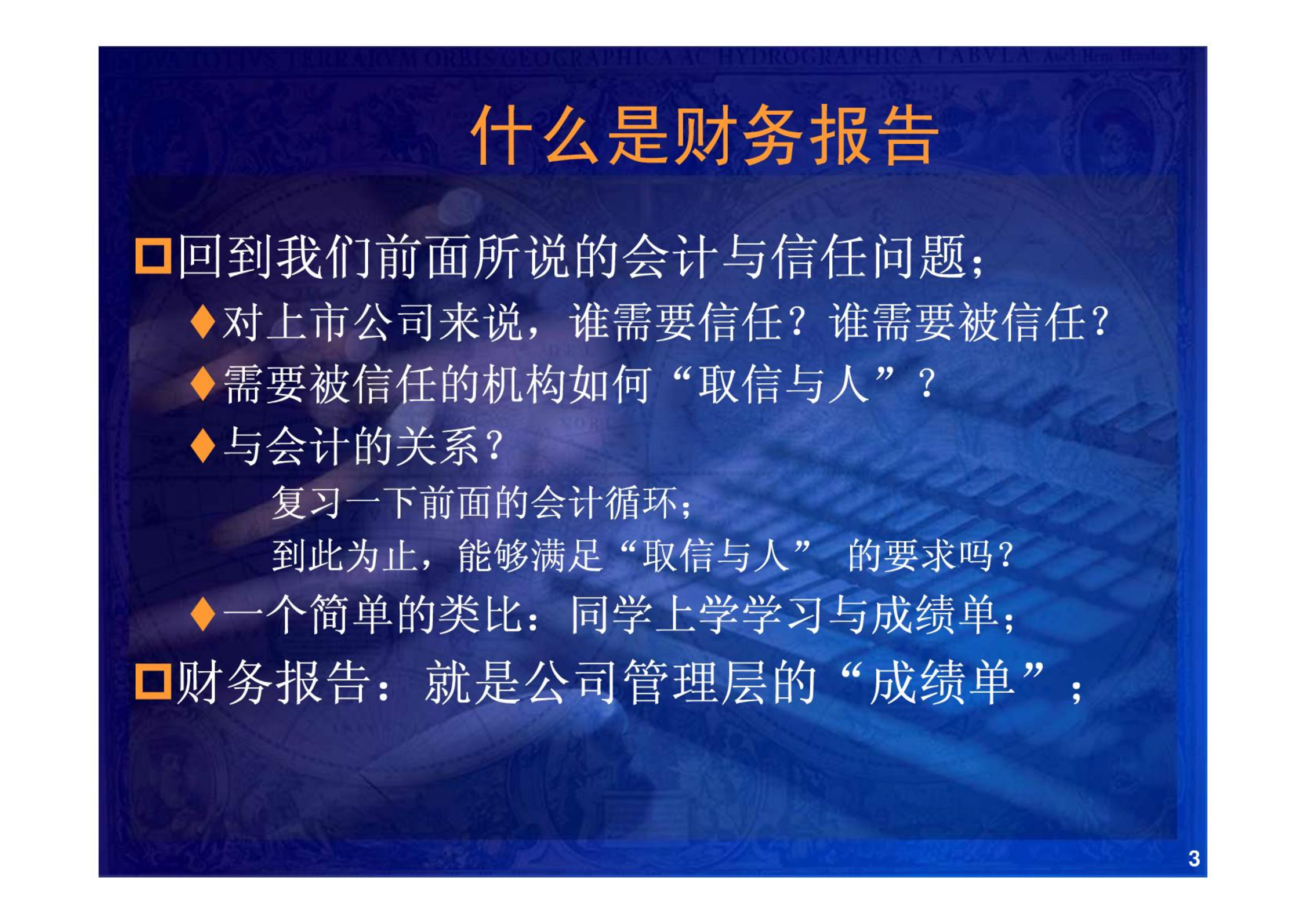 什么是财务报告

回到我们前面所说的会计与信任问题；

对上市公司来说，谁需要信任？谁需要被信任？

需要被信任的机构如何“取信与人”？

与会计的关系？

复习一下前面的会计循环；

到此为止，能够满足“取信与人” 的要求吗？

一个简单的类比：同学上学学习与成绩单；

财务报告：就是公司管理层的“成绩单”；

3